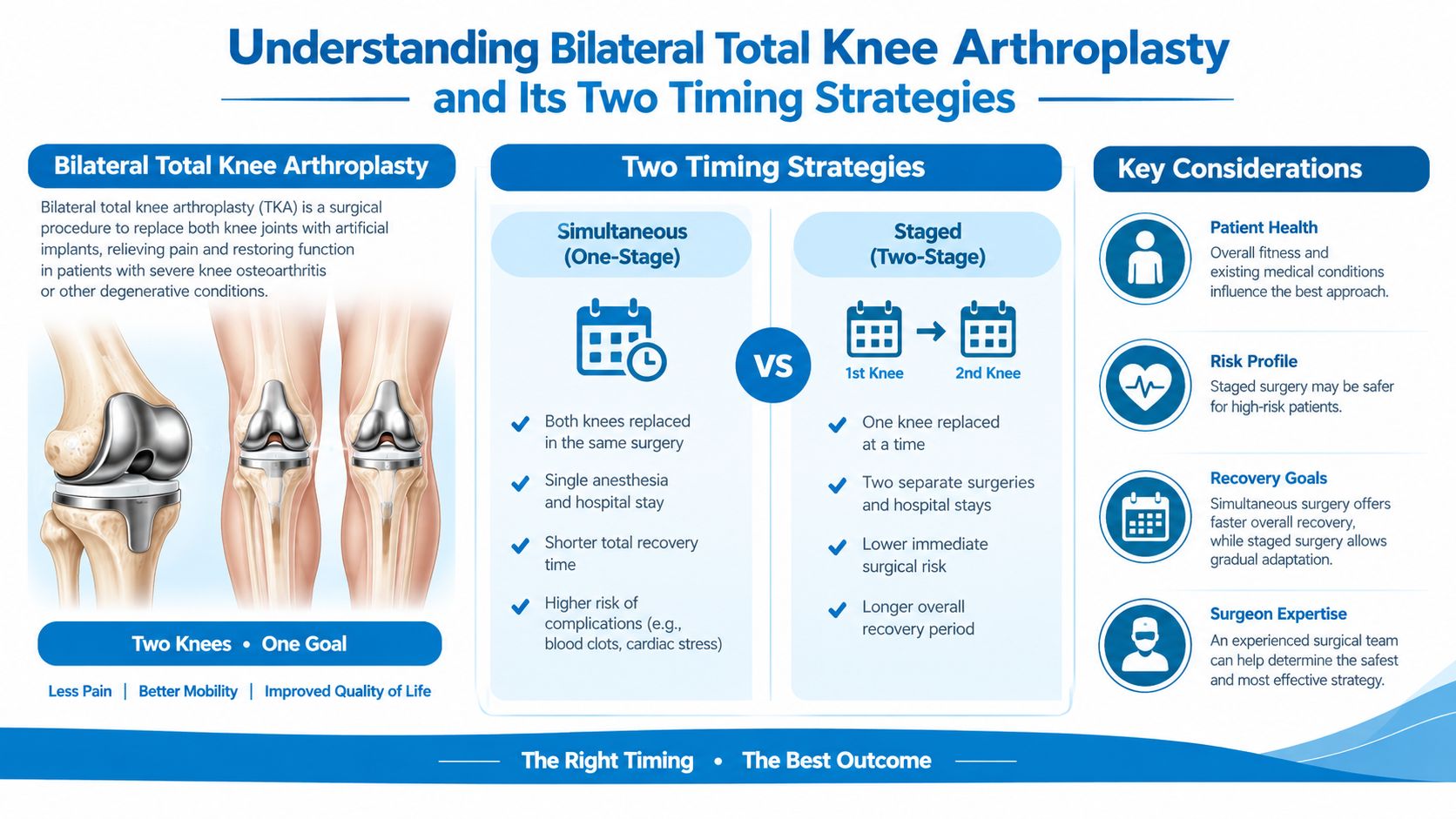 Understanding Bilateral Total Knee Arthroplasty and Its Two Timing Strategies

Bilateral Total Knee Arthroplasty

Bilateral total knee arthroplasty (TKA) is a surgical procedure to replace both knee joints with artificial implants, relieving pain and restoring function in patients with severe knee osteoarthritis or other degenerative conditions.

Two Knees • One Goal

Less Pain | Better Mobility | Improved Quality of Life

Two Timing Strategies

Simultaneous (One-Stage)

Both knees replaced in the same surgery

Single anesthesia and hospital stay

Shorter total recovery time

Higher risk of complications (e.g., blood clots, cardiac stress)

VS

Staged (Two-Stage)

1st Knee

2nd Knee

One knee replaced at a time

Two separate surgeries and hospital stays

Lower immediate surgical risk

Longer overall recovery period

Key Considerations

Patient Health
Overall fitness and existing medical conditions influence the best approach.

Risk Profile
Staged surgery may be safer for high-risk patients.

Recovery Goals
Simultaneous surgery offers faster overall recovery, while staged surgery allows gradual adaptation.

Surgeon Expertise
An experienced surgical team can help determine the safest and most effective strategy.

The Right Timing • The Best Outcome